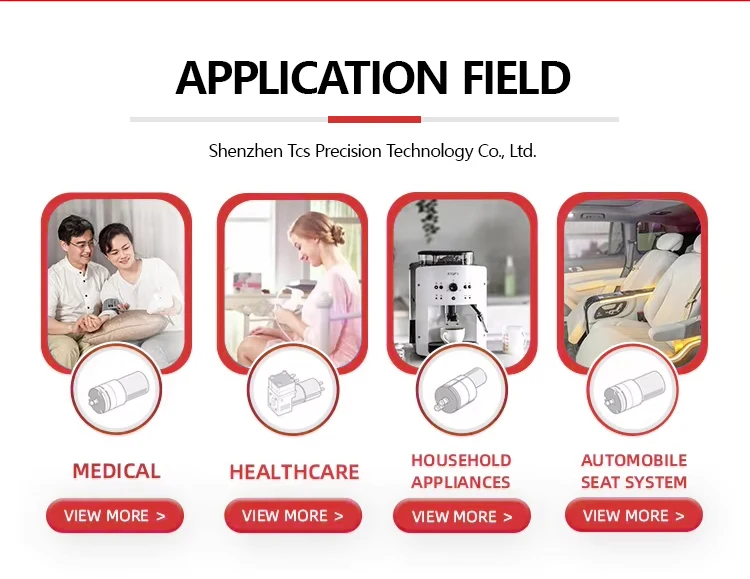 APPLICATION FIELD

Shenzhen Tcs Precision Technology Co., Ltd.

MEDICAL

VIEW MORE >

HEALTHCARE

VIEW MORE >

HOUSEHOLD APPLIANCES

VIEW MORE >

AUTOMOBILE SEAT SYSTEM

VIEW MORE >